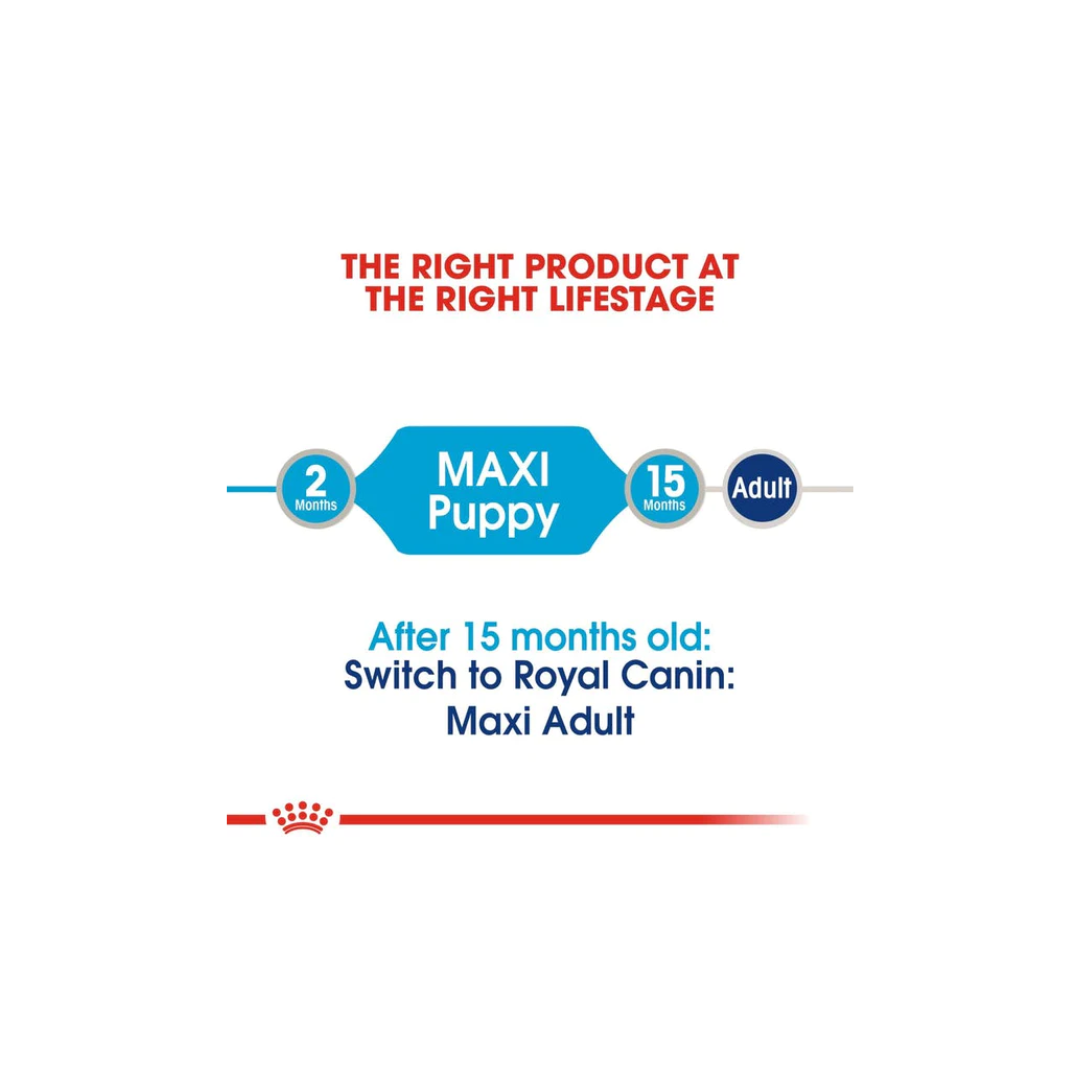 THE RIGHT PRODUCT AT THE RIGHT LIFESTAGE

2 Months

MAXI Puppy

15 Months

Adult

After 15 months old:
Switch to Royal Canin:
Maxi Adult